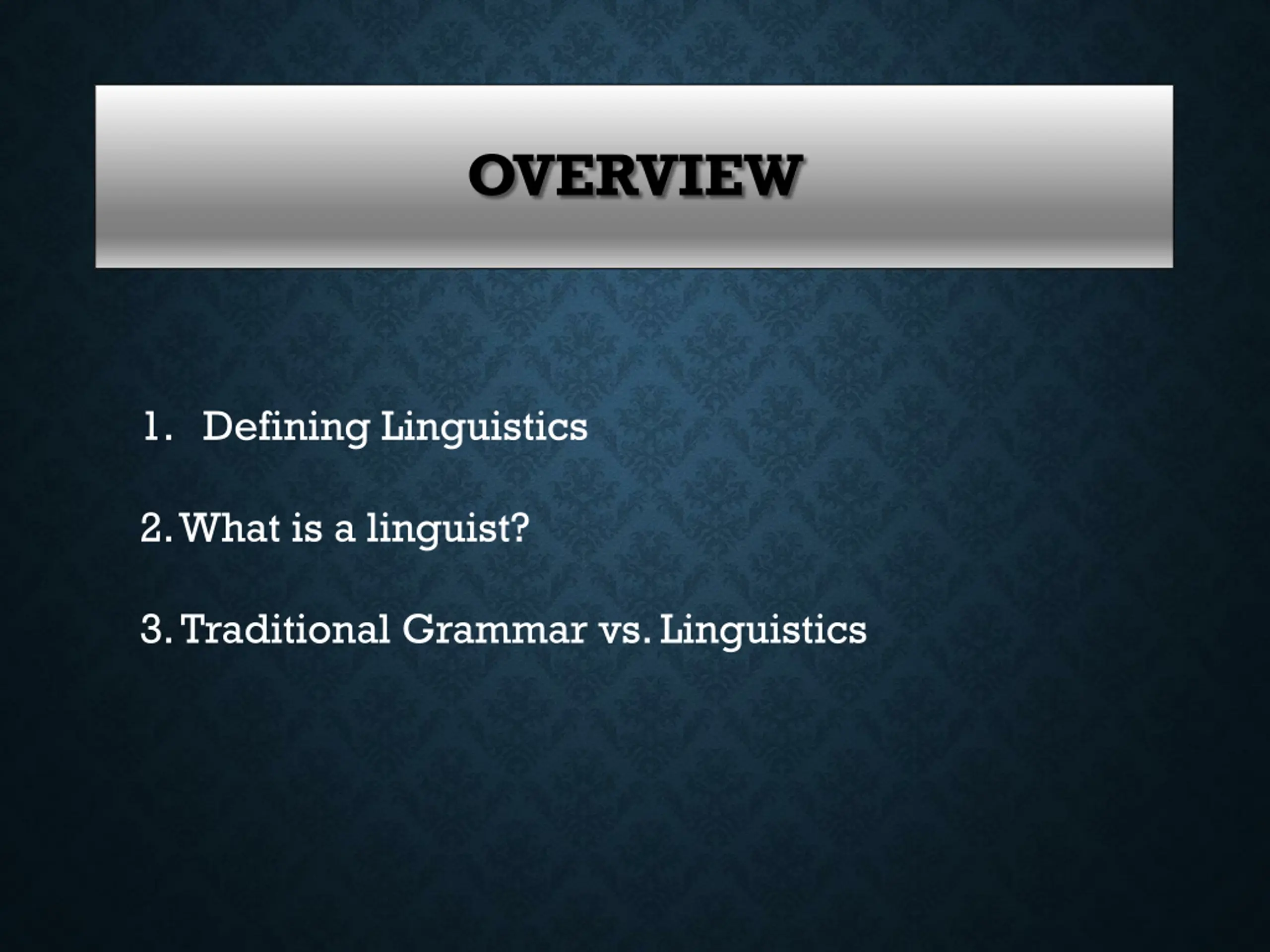 OVERVIEW

1. Defining Linguistics

2. What is a linguist?

3. Traditional Grammar vs. Linguistics